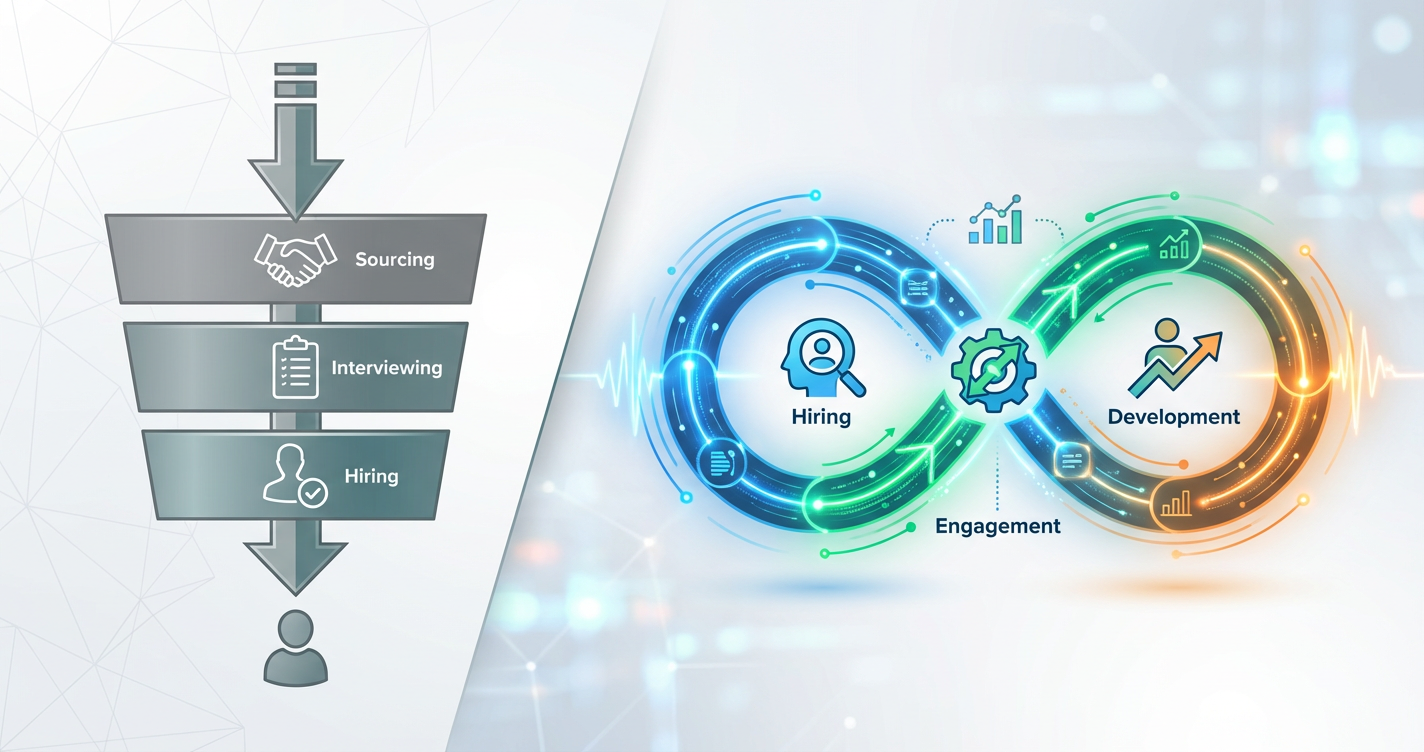 Sourcing

Interviewing

Hiring

Hiring

Development

Engagement